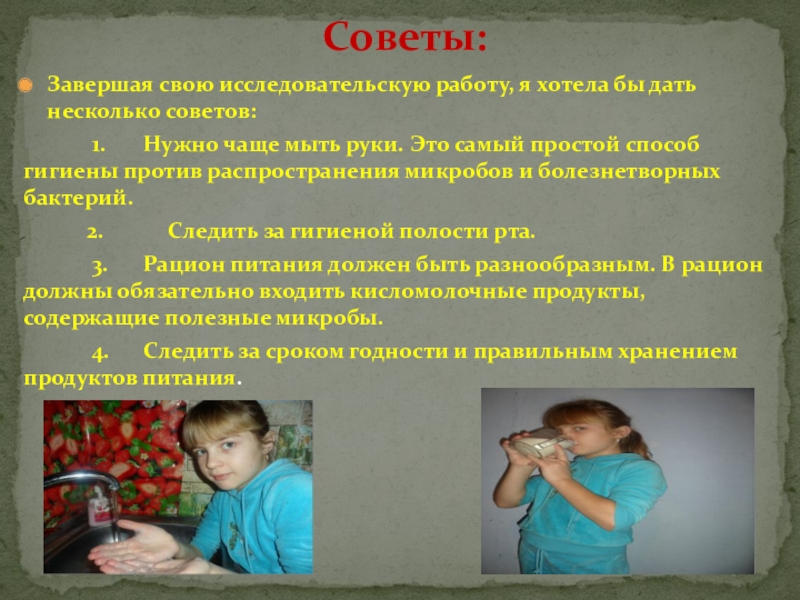 Советы:

Завершая свою исследовательскую работу, я хотела бы дать несколько советов:

1. Нужно чаще мыть руки. Это самый простой способ гигиены против распространения микробов и болезнетворных бактерий.

2. Следить за гигиеной полости рта.

3. Рацион питания должен быть разнообразным. В рацион должны обязательно входить кисломолочные продукты, содержащие полезные микробы.

4. Следить за сроком годности и правильным хранением продуктов питания.